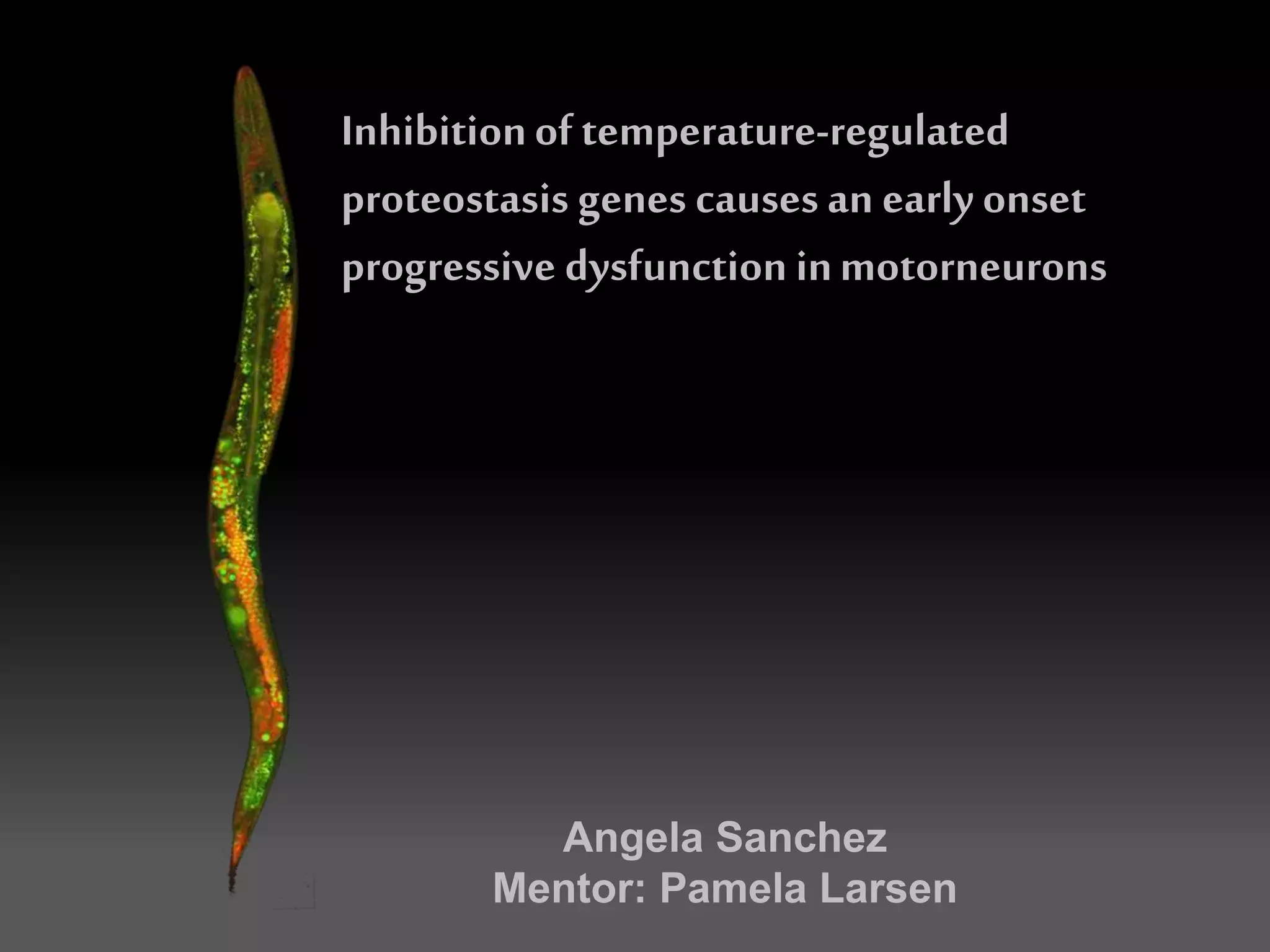 Inhibition of temperature-regulated proteostasis genes causes an early onset progressive dysfunction in motorneurons

Angela Sanchez
Mentor: Pamela Larsen